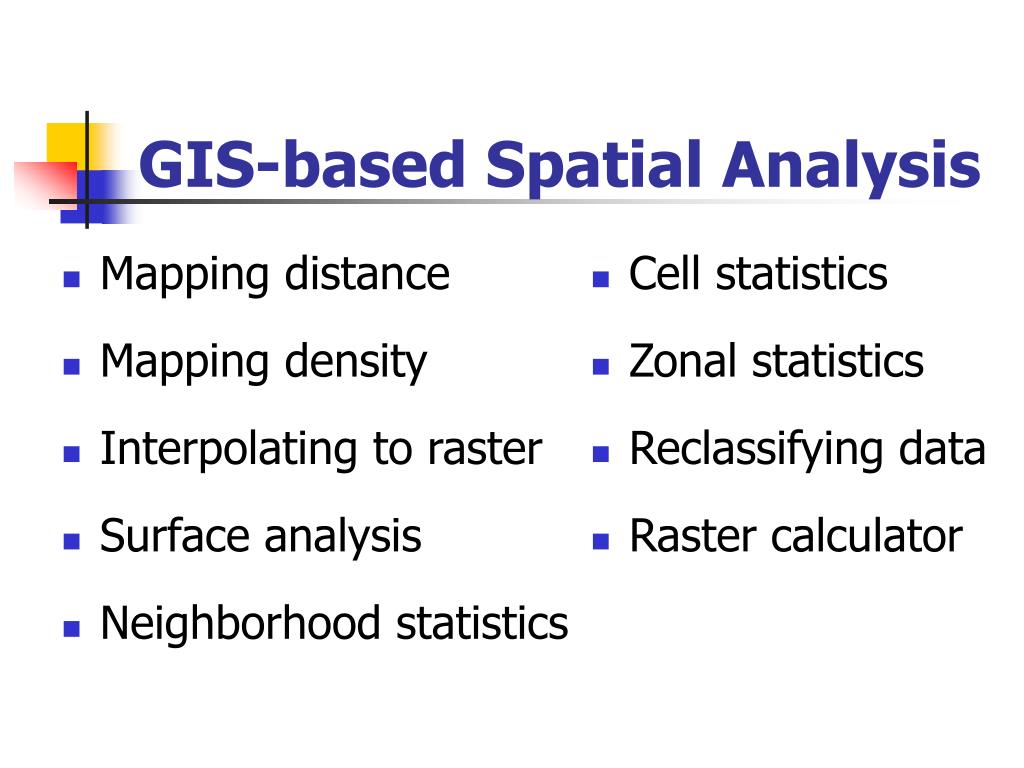 GIS-based Spatial Analysis

- Mapping distance
- Mapping density
- Interpolating to raster
- Surface analysis
- Neighborhood statistics

- Cell statistics
- Zonal statistics
- Reclassifying data
- Raster calculator